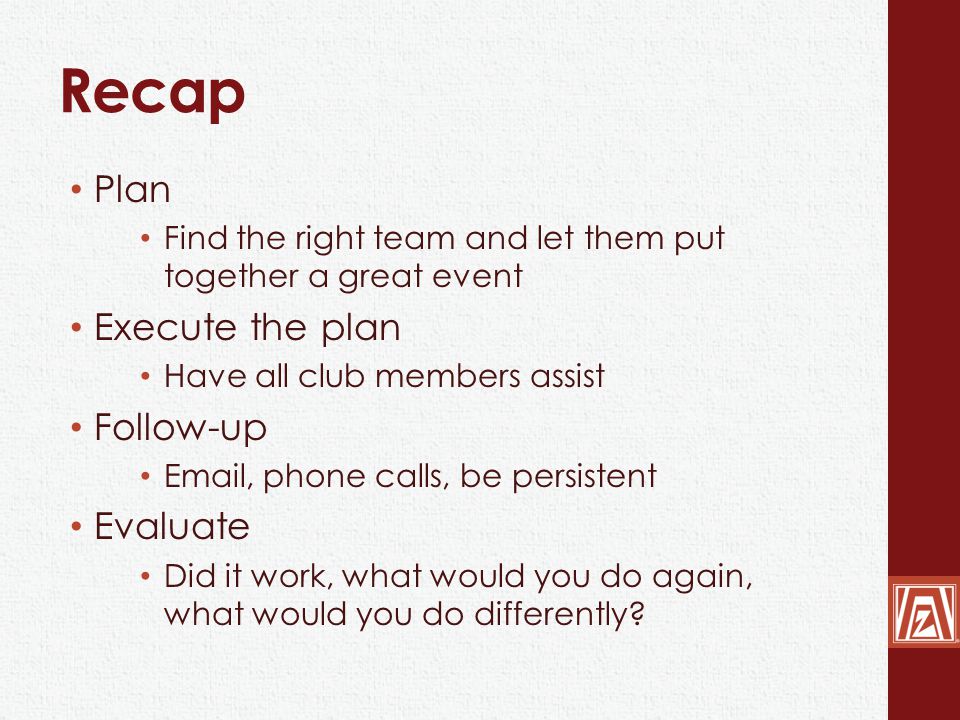 Recap

• Plan
  • Find the right team and let them put together a great event
• Execute the plan
  • Have all club members assist
• Follow-up
  • Email, phone calls, be persistent
• Evaluate
  • Did it work, what would you do again, what would you do differently?